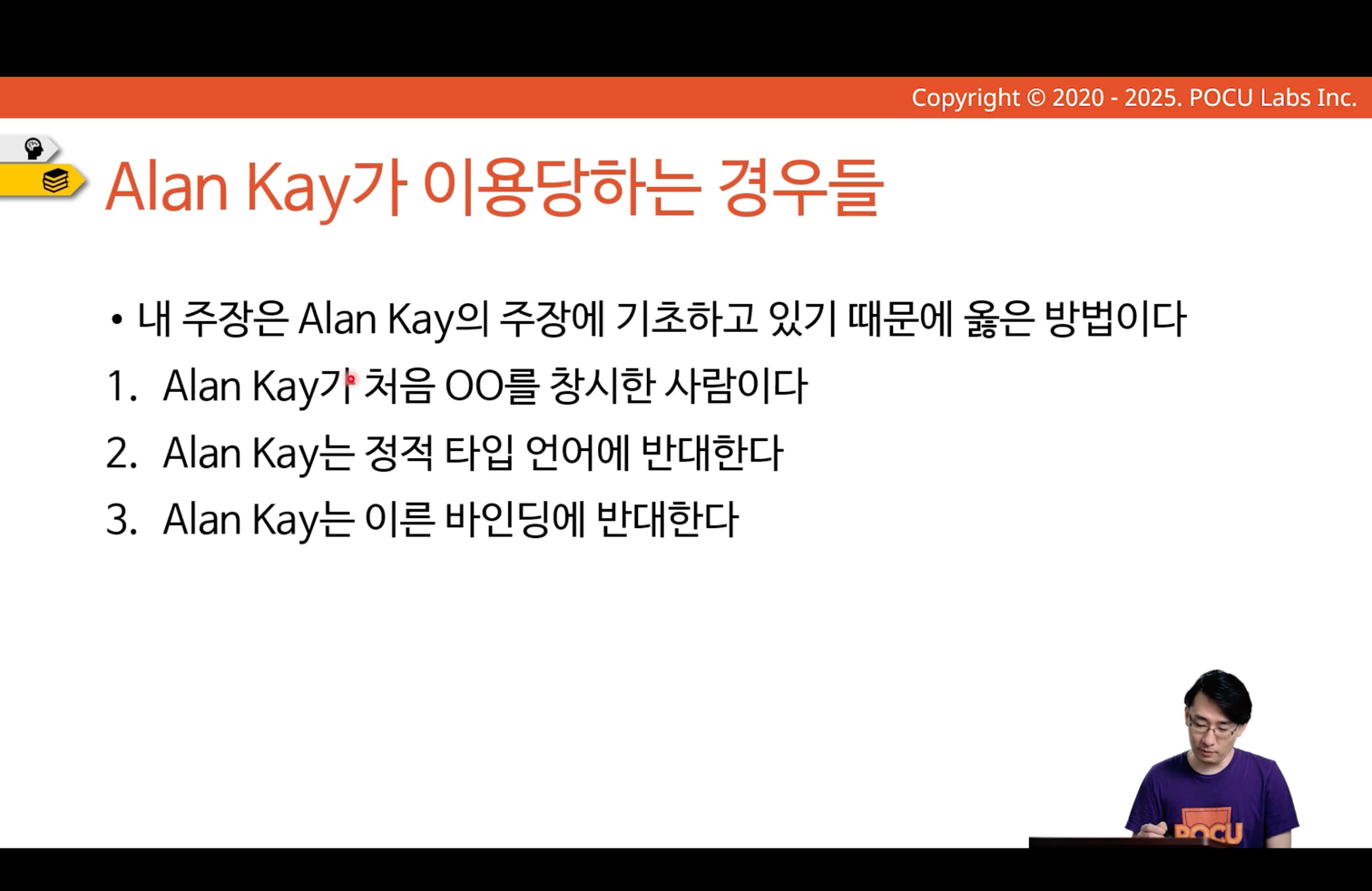 Copyright © 2020 - 2025. POCU Labs Inc.

Alan Kay가 이용당하는 경우들

• 내 주장은 Alan Kay의 주장에 기초하고 있기 때문에 옳은 방법이다

1. Alan Kay가 처음 OO를 창시한 사람이다
2. Alan Kay는 정적 타입 언어에 반대한다
3. Alan Kay는 이른 바인딩에 반대한다

POCU